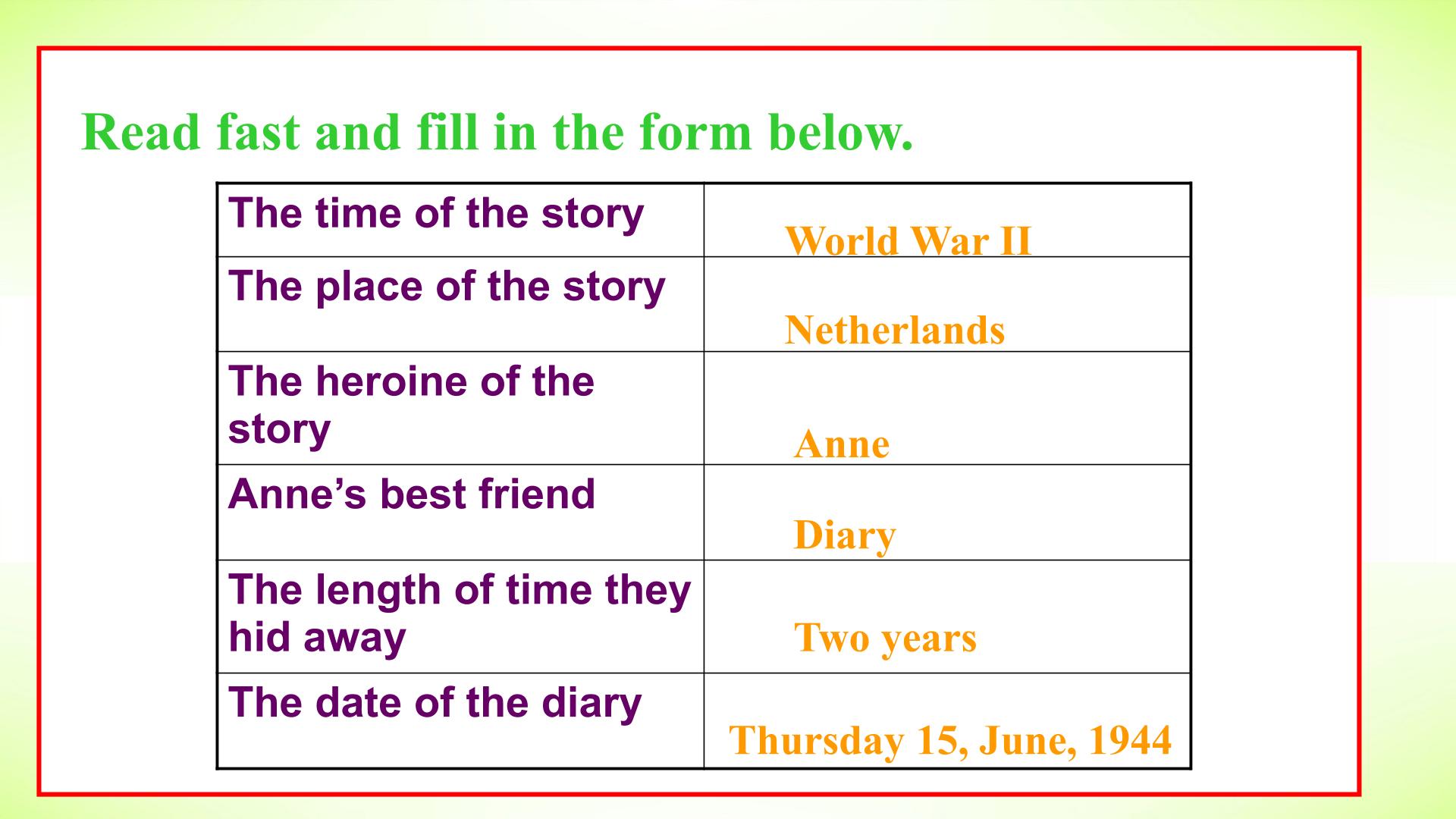 Read fast and fill in the form below.

| The time of the story | World War II |
|---|---|
| The place of the story | Netherlands |
| The heroine of the story | Anne |
| Anne's best friend | Diary |
| The length of time they hid away | Two years |
| The date of the diary | Thursday 15, June, 1944 |